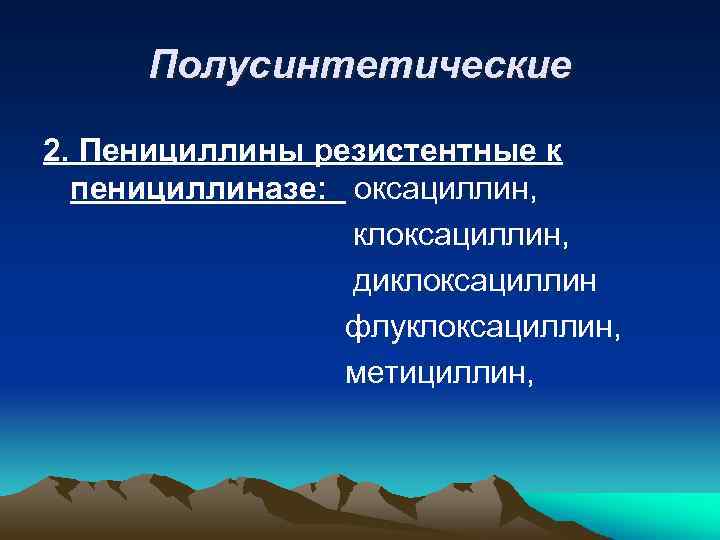 Полусинтетические

2. Пенициллины резистентные к пенициллиназе: оксациллин,

клоксациллин,

диклоксациллин

флуклоксациллин,

метициллин,